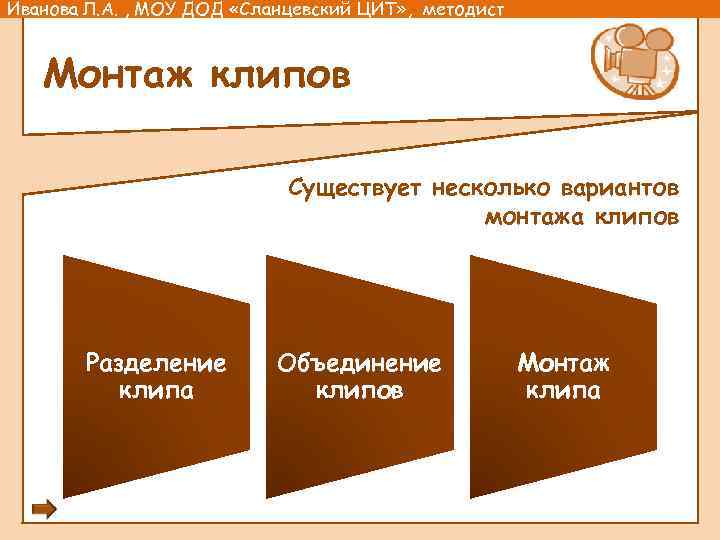 Иванова Л.А. , МОУ ДОД «Сланцевский ЦИТ», методист

Монтаж клипов

Существует несколько вариантов монтажа клипов

Разделение клипа

Объединение клипов

Монтаж клипа